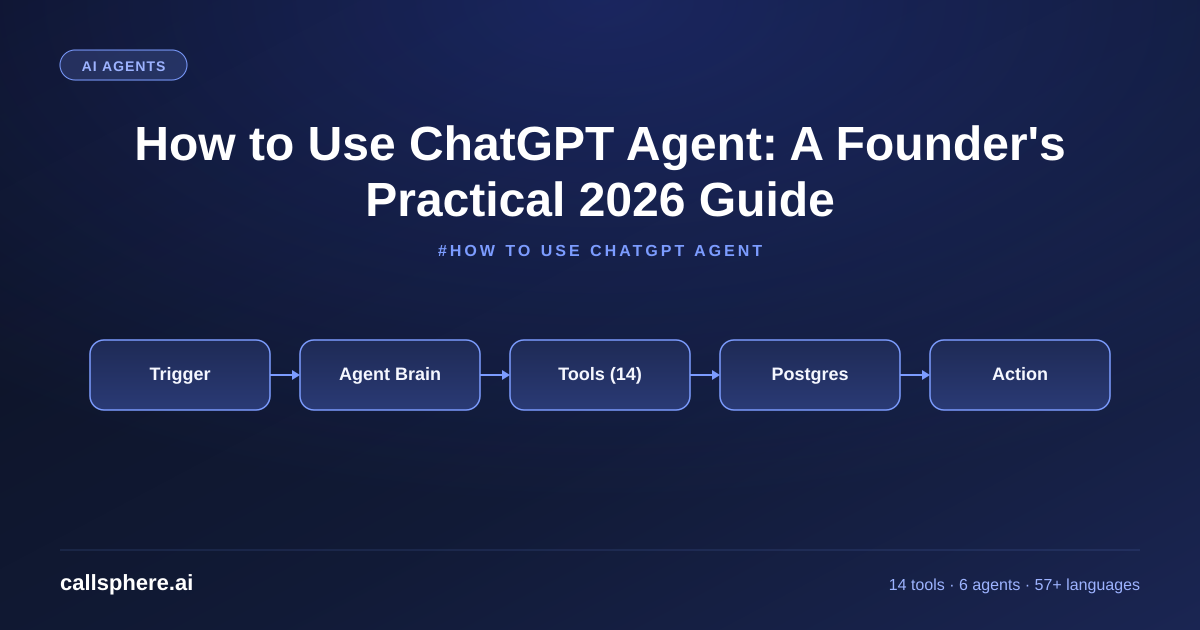 AI AGENTS

How to Use ChatGPT Agent: A Founder's Practical 2026 Guide

#HOW TO USE CHATGPT AGENT

Trigger

Agent Brain

Tools (14)

Postgres

Action

callsphere.ai

14 tools · 6 agents · 57+ languages